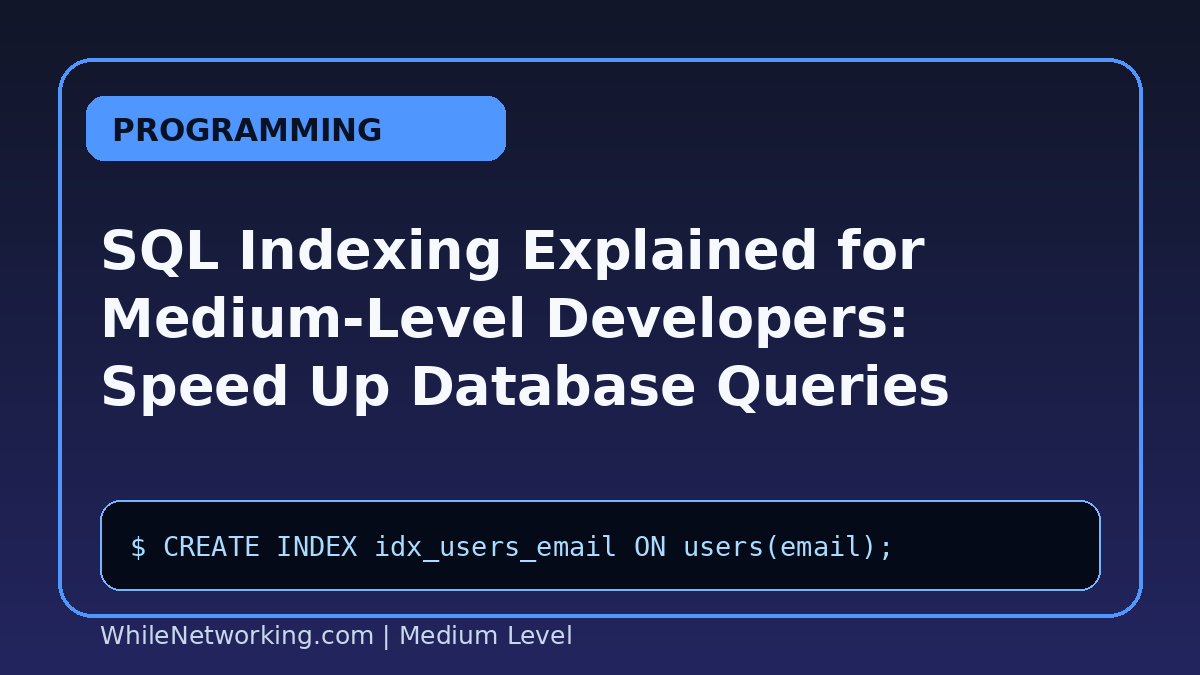 PROGRAMMING

SQL Indexing Explained for Medium-Level Developers: Speed Up Database Queries

$ CREATE INDEX idx_users_email ON users(email);

WhileNetworking.com | Medium Level